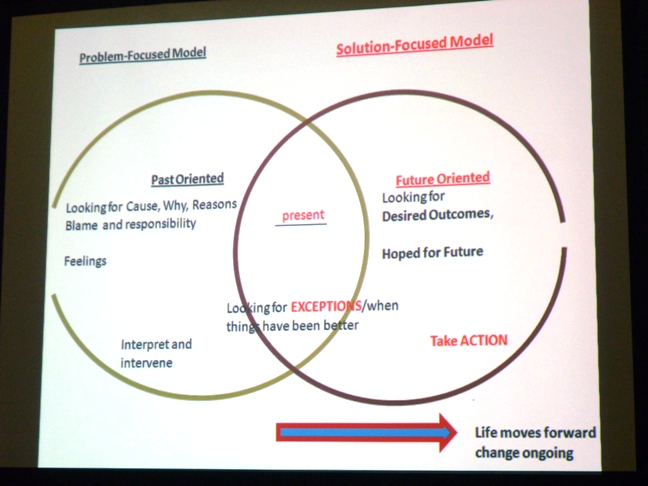 Problem-Focused Model

Solution-Focused Model

Past Oriented

Looking for Cause, Why, Reasons Blame and responsibility

Feelings

Interpret and intervene

present

Looking for EXCEPTIONS/when things have been better

Future Oriented

Looking for Desired Outcomes,

Hoped for Future

Take ACTION

Life moves forward change ongoing